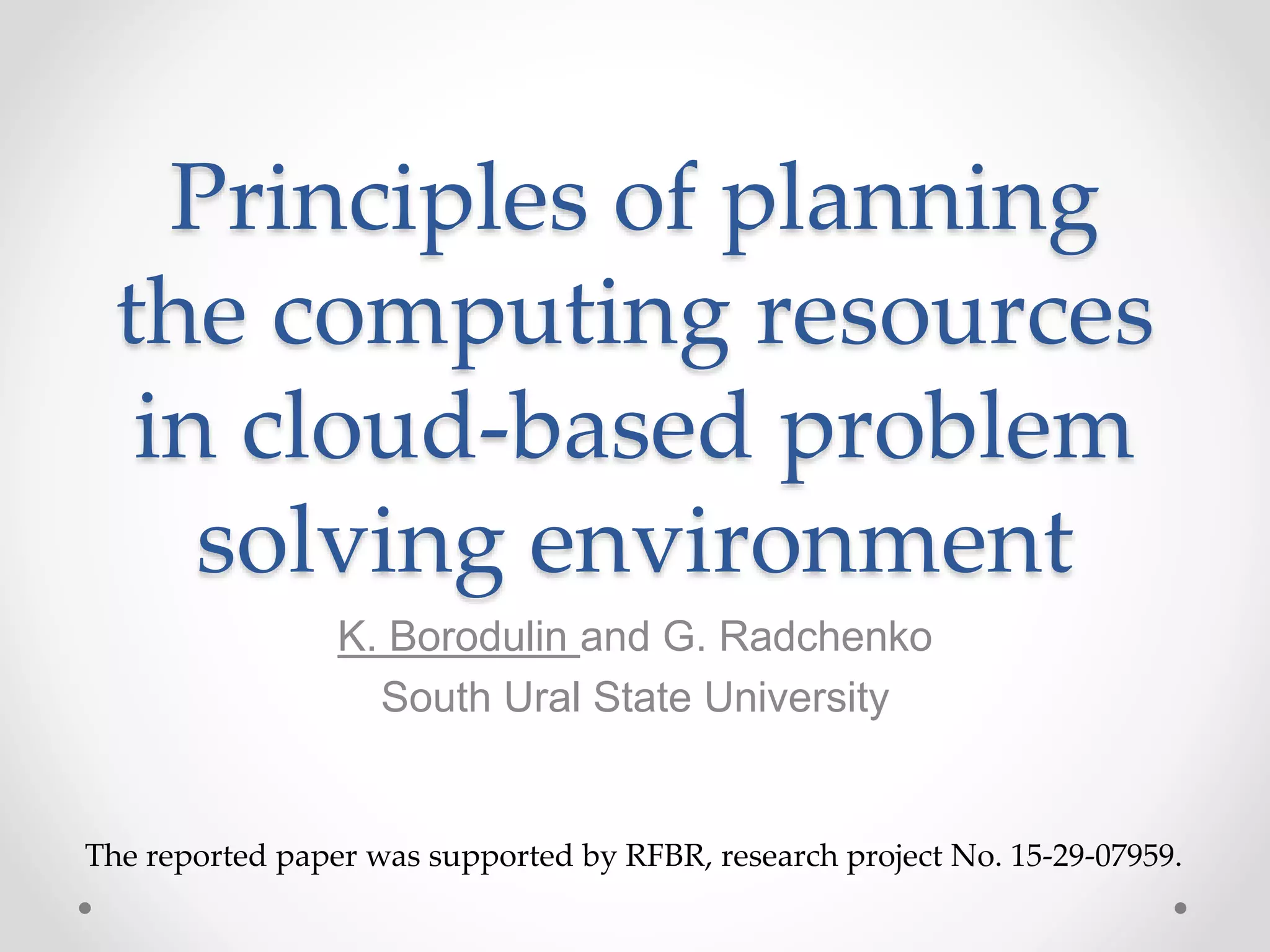 Principles of planning the computing resources in cloud-based problem solving environment

K. Borodulin and G. Radchenko
South Ural State University

The reported paper was supported by RFBR, research project No. 15-29-07959.